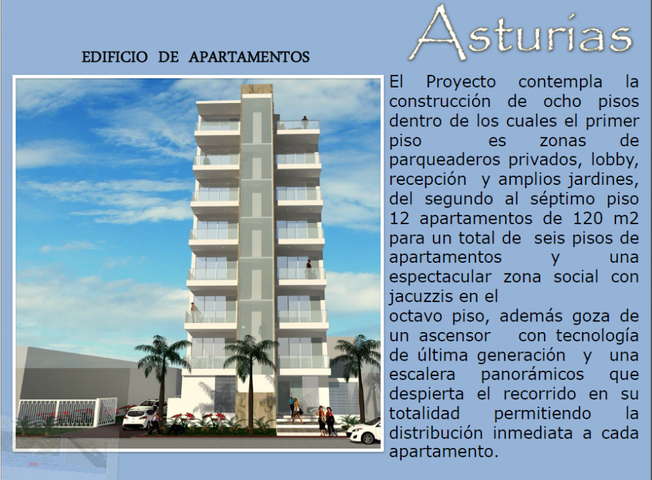 Asturias

EDIFICIO DE APARTAMENTOS

El Proyecto contempla la construcción de ocho pisos dentro de los cuales el primer piso es zonas de parqueaderos privados, lobby, recepción y amplios jardines, del segundo al séptimo piso 12 apartamentos de 120 m2 para un total de seis pisos de apartamentos y una espectacular zona social con jacuzzis en el
octavo piso, además goza de un ascensor con tecnología de última generación y una escalera panorámicos que despierta el recorrido en su totalidad permitiendo la distribución inmediata a cada apartamento.